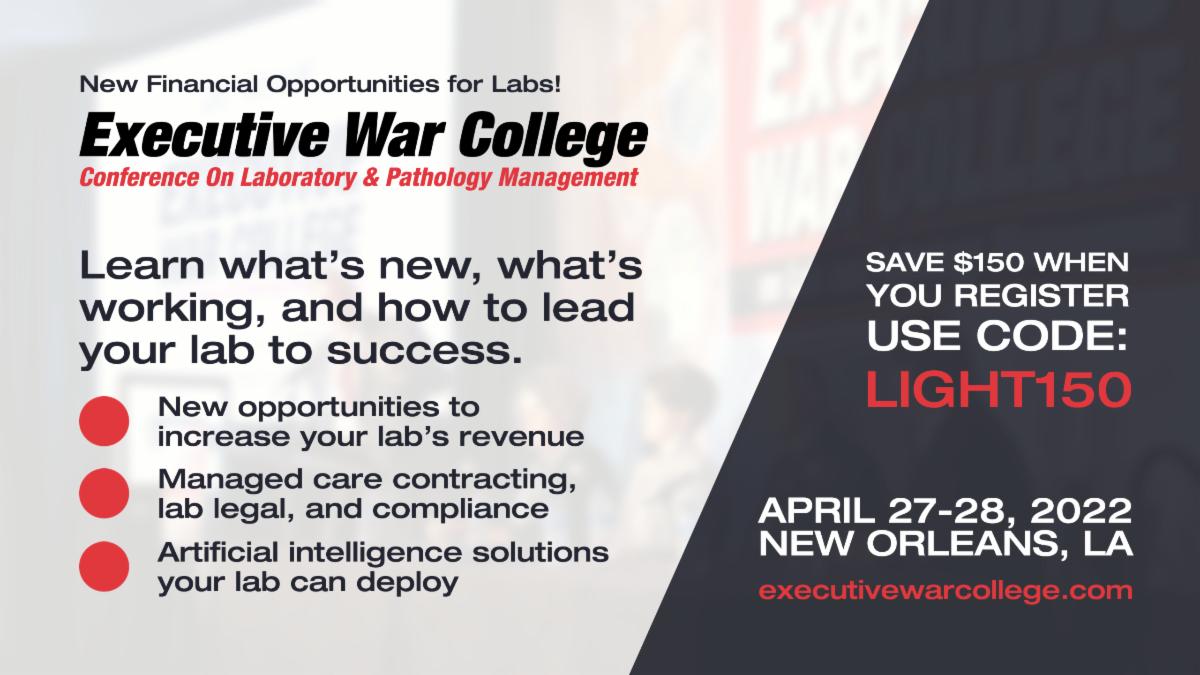 New Financial Opportunities for Labs!

Executive War College

Conference On Laboratory & Pathology Management

Learn what's new, what's working, and how to lead your lab to success.

New opportunities to increase your lab's revenue

Managed care contracting, lab legal, and compliance

Artificial intelligence solutions your lab can deploy

SAVE \$150 WHEN YOU REGISTER

USE CODE:

LIGHT150

APRIL 27-28, 2022

NEW ORLEANS, LA

executivewarcollege.com